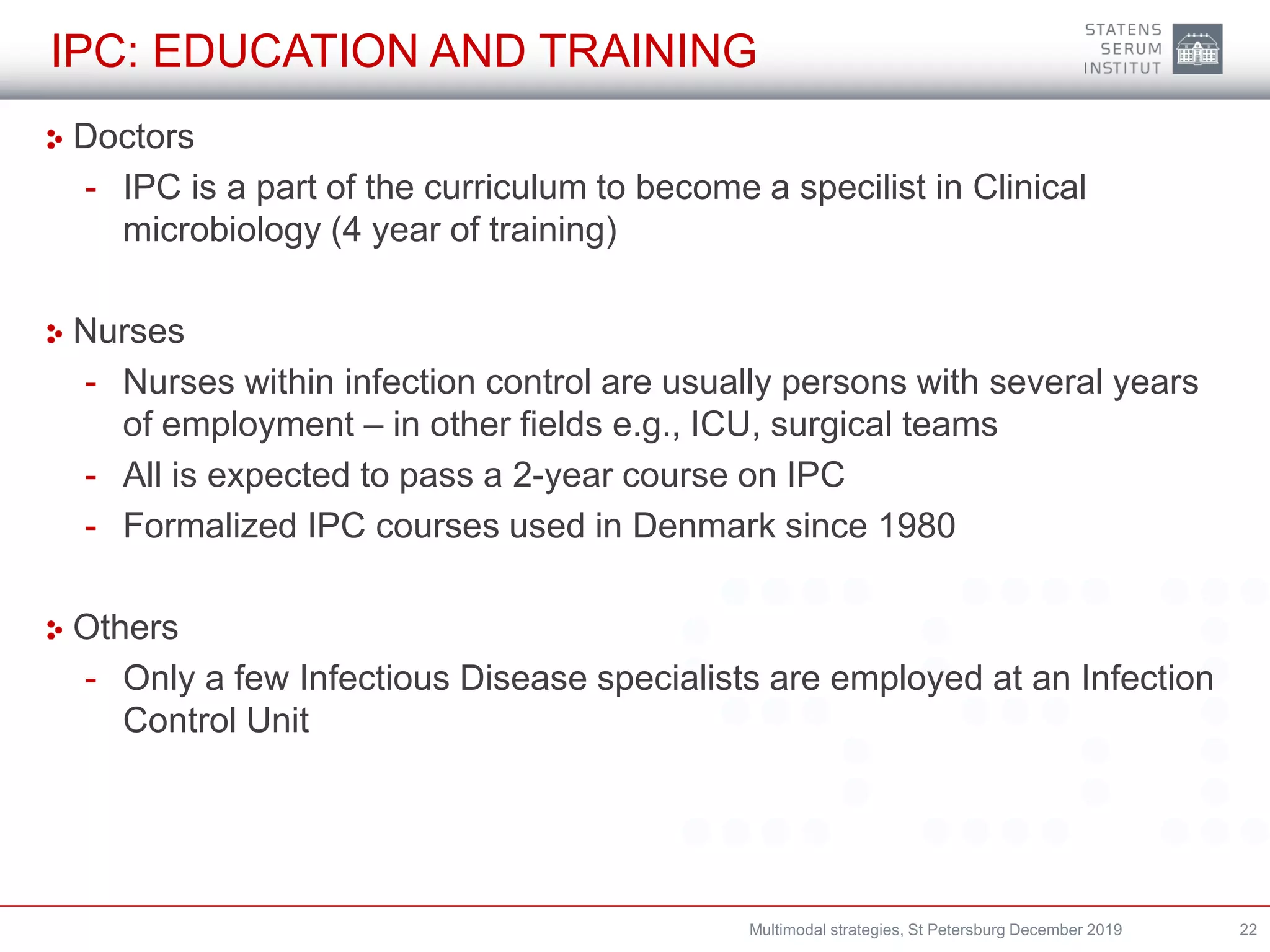 IPC: EDUCATION AND TRAINING

STATENS SERUM INSTITUT

Doctors

- IPC is a part of the curriculum to become a specilist in Clinical microbiology (4 year of training)

Nurses

- Nurses within infection control are usually persons with several years of employment – in other fields e.g., ICU, surgical teams
- All is expected to pass a 2-year course on IPC
- Formalized IPC courses used in Denmark since 1980

Others

- Only a few Infectious Disease specialists are employed at an Infection Control Unit

Multimodal strategies, St Petersburg December 2019 22